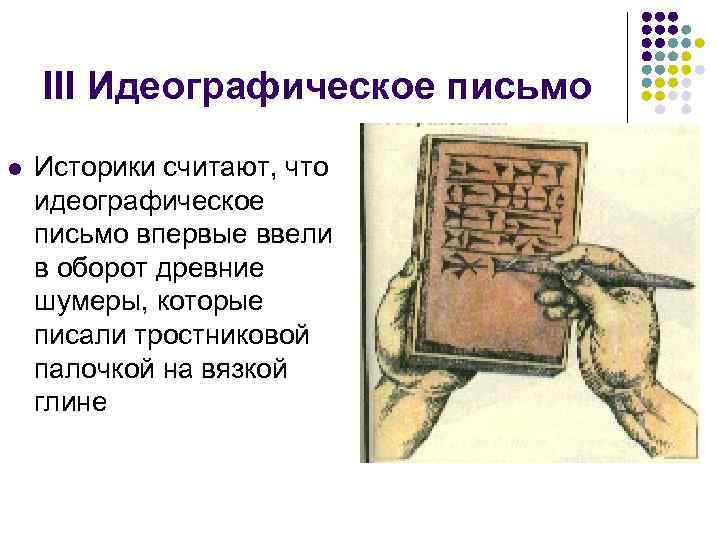 III Идеографическое письмо

Историки считают, что идеографическое письмо впервые ввели в оборот древние шумеры, которые писали тростниковой палочкой на вязкой глине